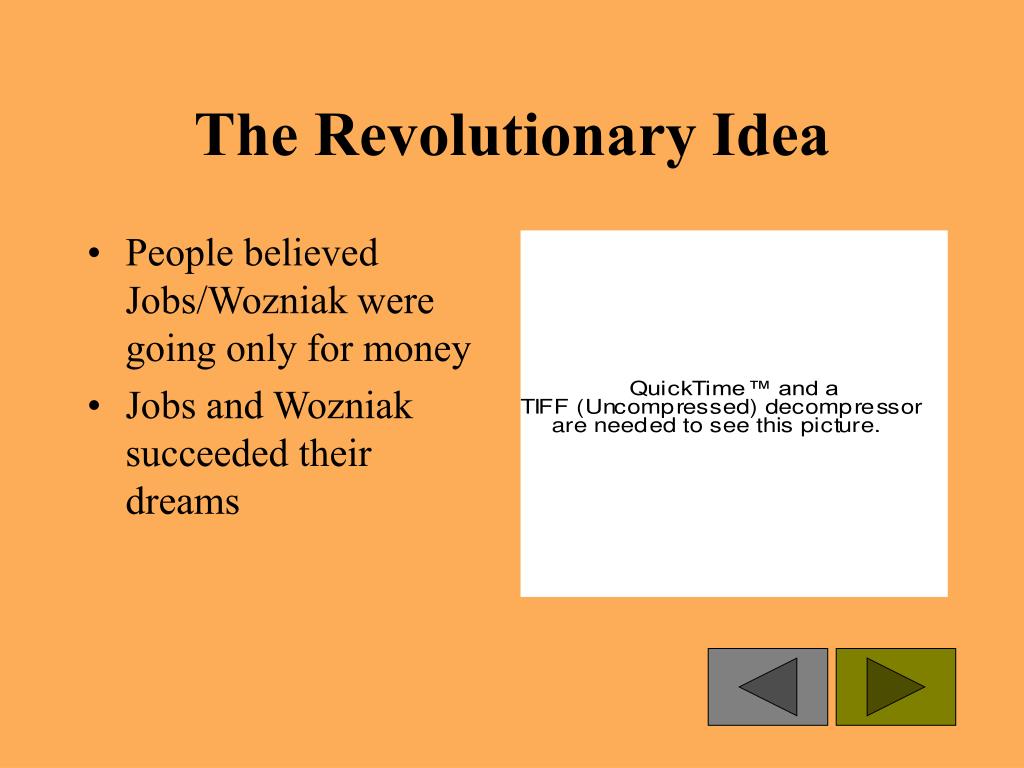 The Revolutionary Idea

• People believed Jobs/Wozniak were going only for money
• Jobs and Wozniak succeeded their dreams

QuickTime™ and a
TIFF (Uncompressed) decompressor
are needed to see this picture.